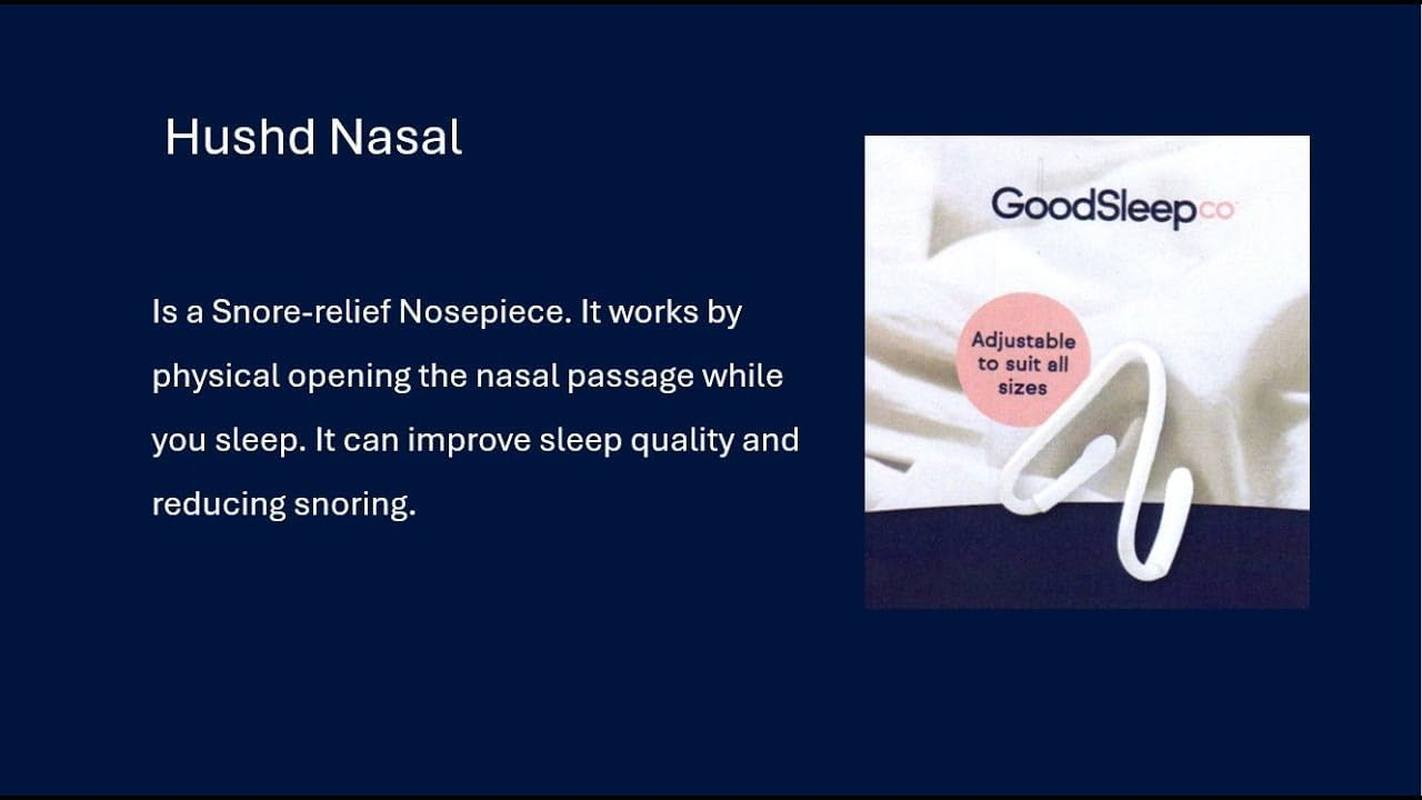 Hushd Nasal

Is a Snore-relief Nosepiece. It works by physical opening the nasal passage while you sleep. It can improve sleep quality and reducing snoring.

GoodSleepco

Adjustable to suit all sizes